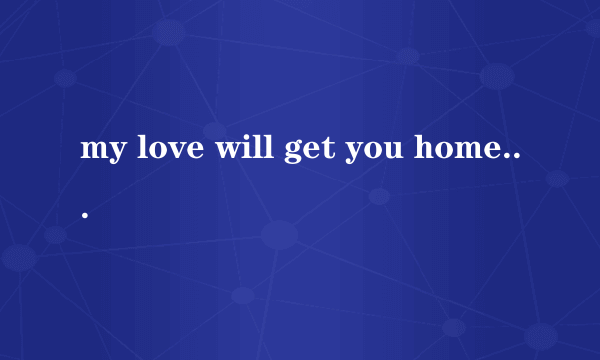 my love will get you home...